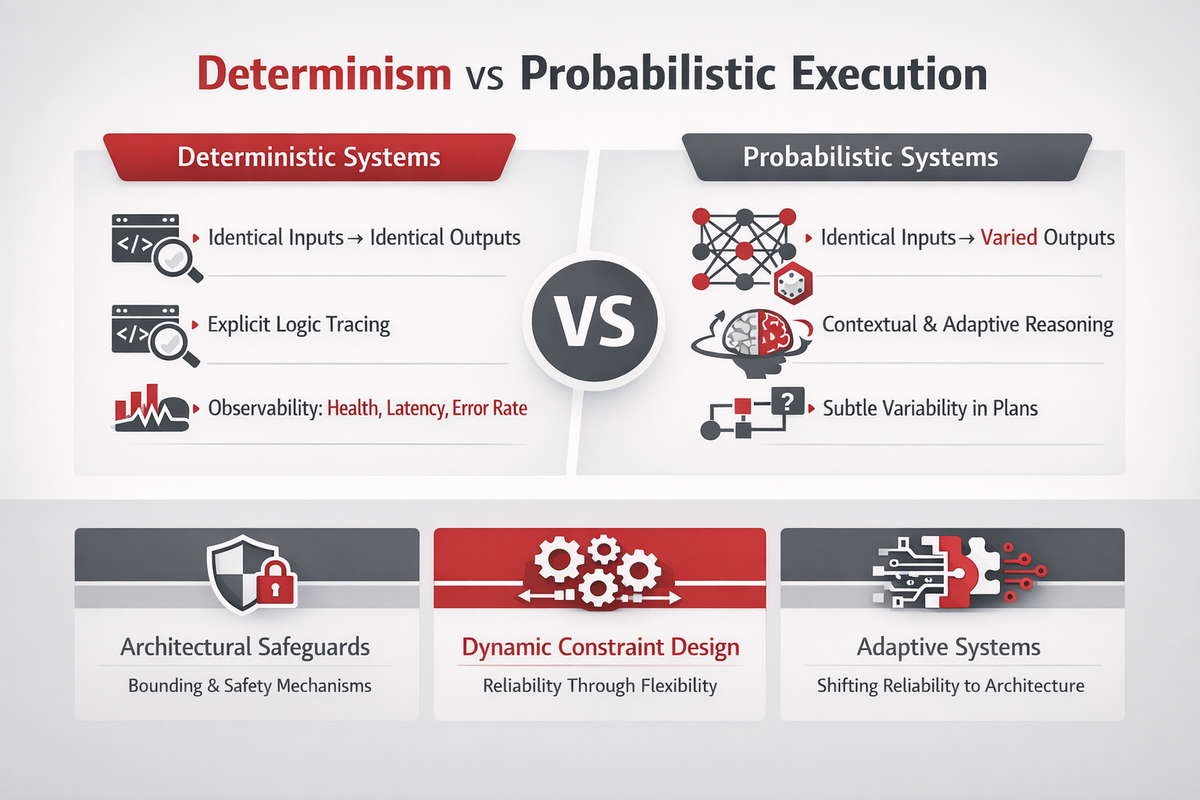 Determinism vs Probabilistic Execution

Deterministic Systems

</> Identical Inputs → Identical Outputs

</> Explicit Logic Tracing

Observability: Health, Latency, Error Rate

VS

Probabilistic Systems

Identical Inputs → Varied Outputs

Contextual & Adaptive Reasoning

? Subtle Variability in Plans

Architectural Safeguards

Bounding & Safety Mechanisms

Dynamic Constraint Design

Reliability Through Flexibility

Adaptive Systems

Shifting Reliability to Architecture